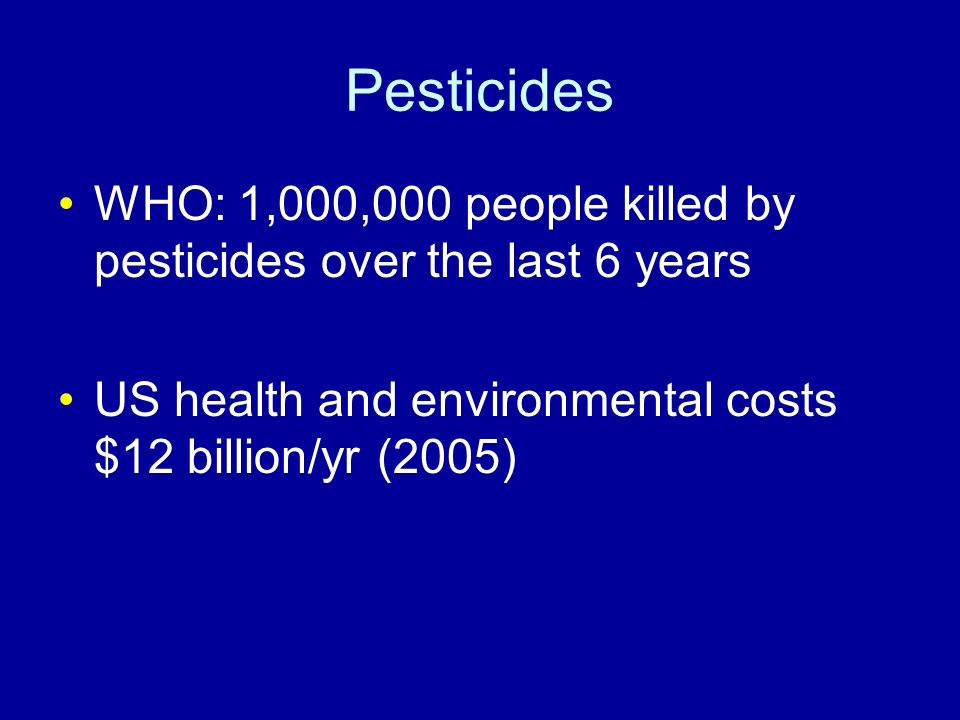 Pesticides

• WHO: 1,000,000 people killed by pesticides over the last 6 years

• US health and environmental costs \$12 billion/yr (2005)